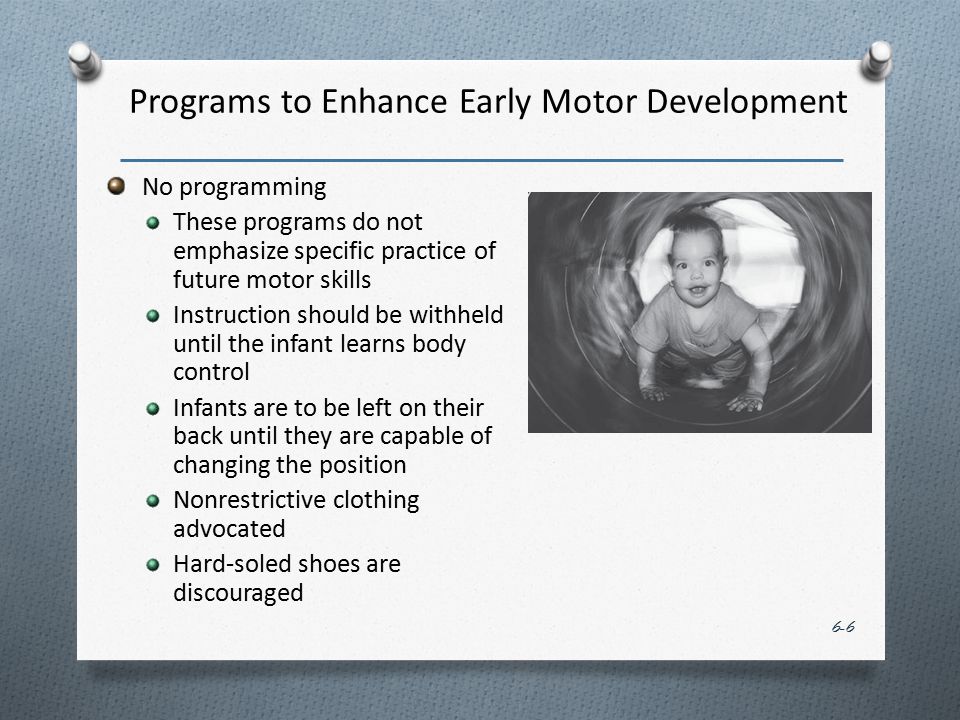 Programs to Enhance Early Motor Development

No programming

These programs do not emphasize specific practice of future motor skills

Instruction should be withheld until the infant learns body control

Infants are to be left on their back until they are capable of changing the position

Nonrestrictive clothing advocated

Hard-soled shoes are discouraged

6-6